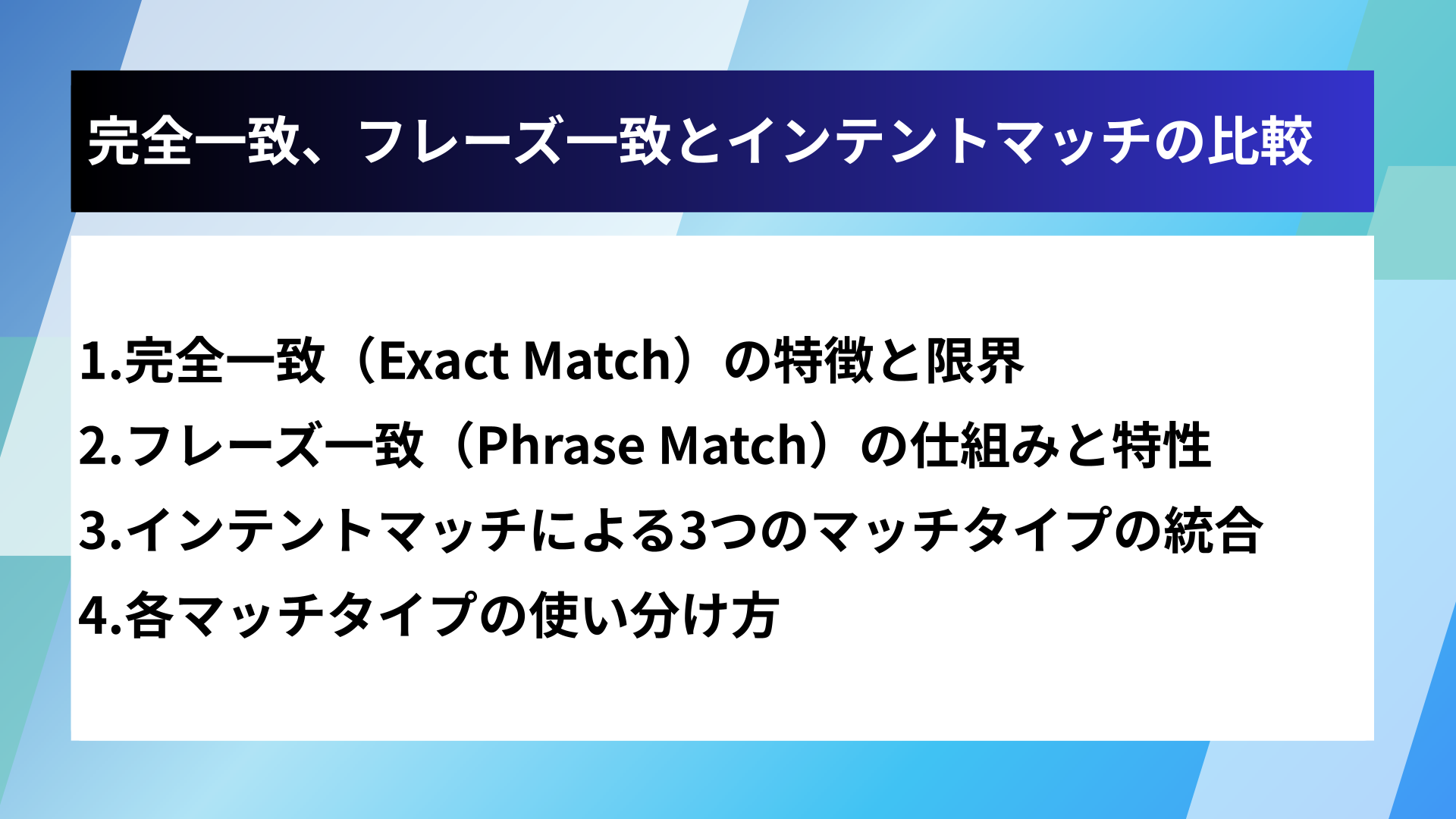 完全一致、フレーズ一致とインテントマッチの比較

1.完全一致（Exact Match）の特徴と限界
2.フレーズ一致（Phrase Match）の仕組みと特性
3.インテントマッチによる3つのマッチタイプの統合
4.各マッチタイプの使い分け方